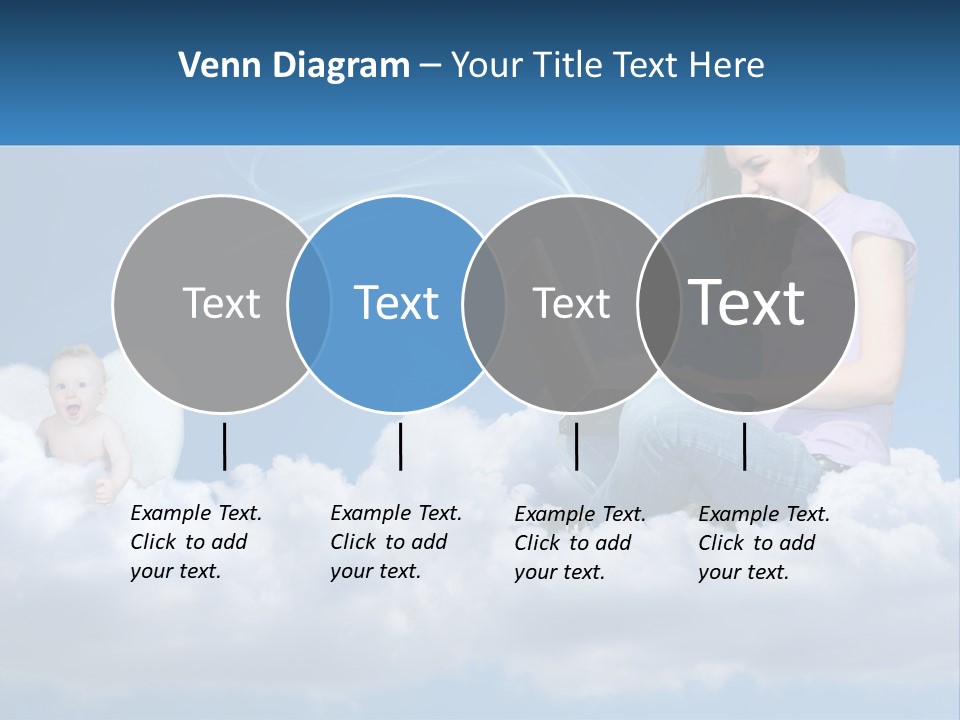 Venn Diagram – Your Title Text Here

Text

Text

Text

Text

Example Text. Click to add your text.

Example Text. Click to add your text.

Example Text. Click to add your text.

Example Text. Click to add your text.